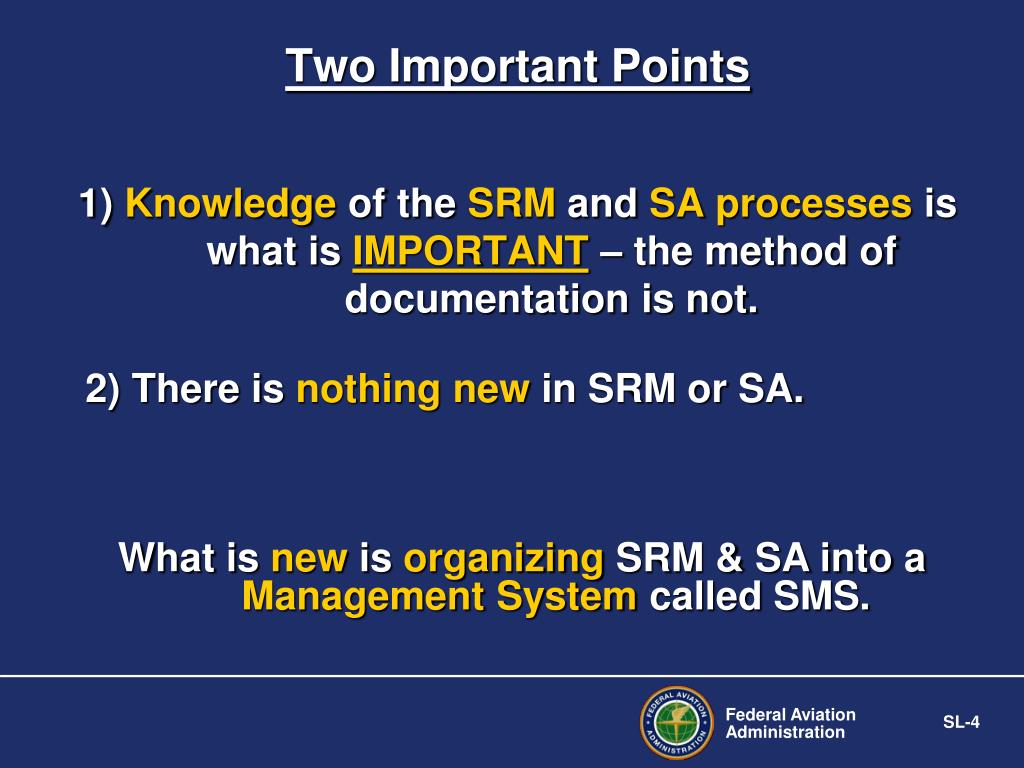 Two Important Points

1) Knowledge of the SRM and SA processes is what is IMPORTANT – the method of documentation is not.

2) There is nothing new in SRM or SA.

What is new is organizing SRM & SA into a Management System called SMS.

FEDERAL AVIATION ADMINISTRATION

Federal Aviation Administration

SL-4